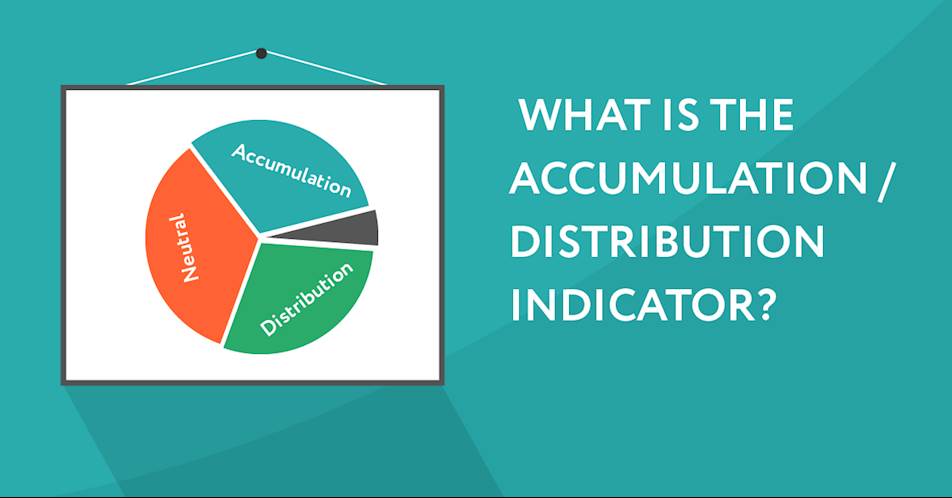 Accumulation
Neutral
Distribution

WHAT IS THE ACCUMULATION / DISTRIBUTION INDICATOR?